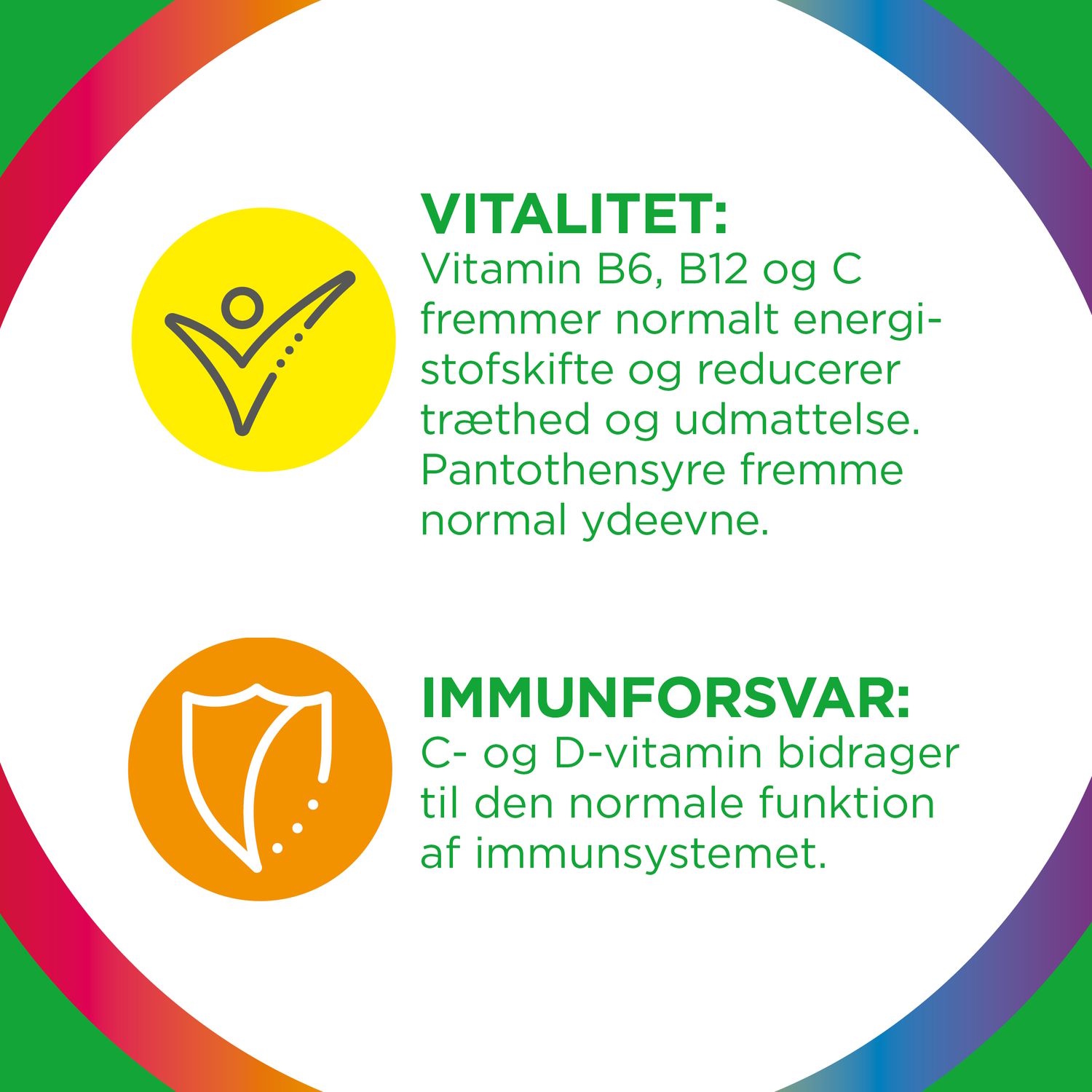 VITALITET:
Vitamin B6, B12 og C fremmer normalt energistofskifte og reducerer træthed og udmattelse. Pantothensyre fremme normal ydeevne.

IMMUNFORSVAR:
C- og D-vitamin bidrager til den normale funktion af immunsystemet.